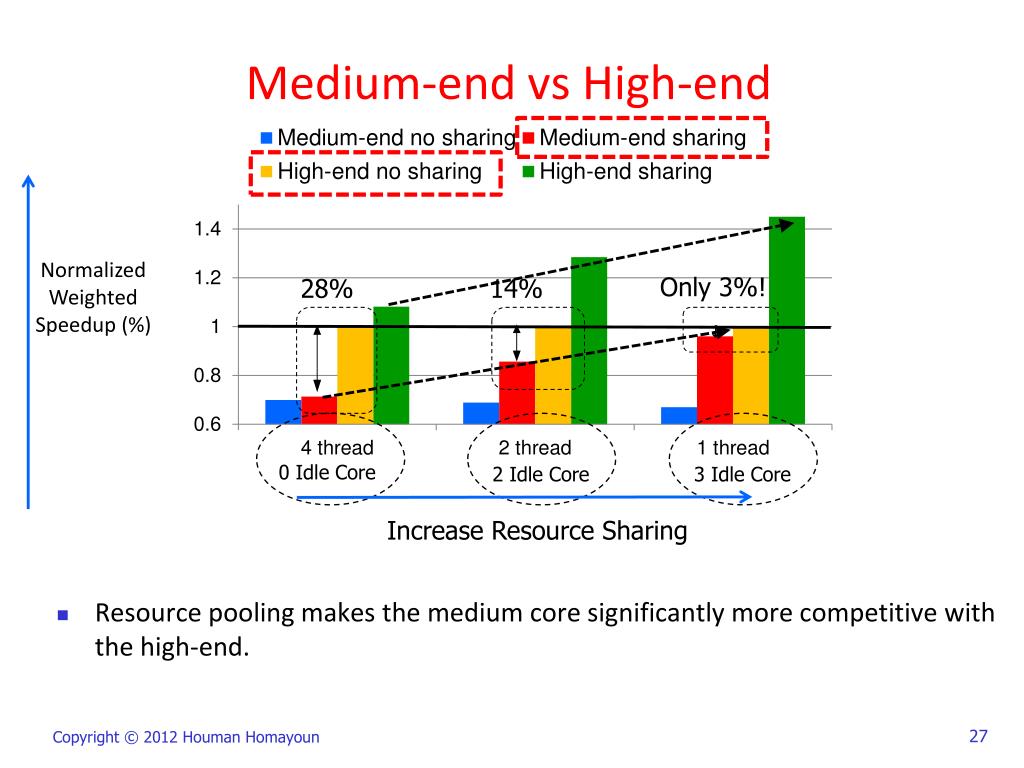 Medium-end vs High-end

Medium-end no sharing
Medium-end sharing
High-end no sharing
High-end sharing

Normalized Weighted Speedup (%)

1.4
1.2
1
0.8
0.6

28%
14%
Only 3%!

4 thread
0 Idle Core
2 thread
2 Idle Core
1 thread
3 Idle Core

Increase Resource Sharing

Resource pooling makes the medium core significantly more competitive with the high-end.

Copyright © 2012 Houman Homayoun

27